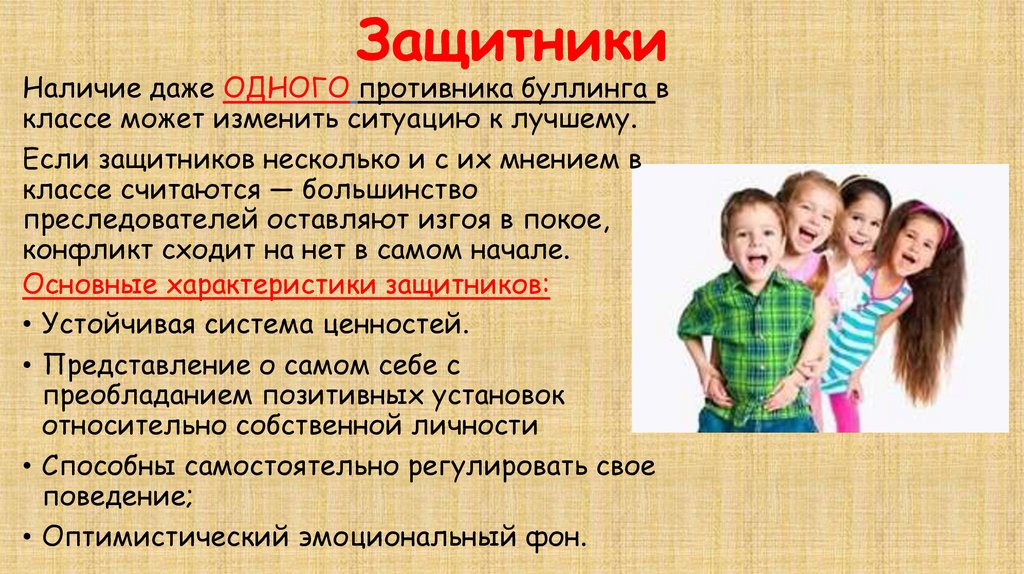 Защитники

Наличие даже ОДНОГО противника буллинга в классе может изменить ситуацию к лучшему.

Если защитников несколько и с их мнением в классе считаются — большинство преследователей оставляют изгоя в покое, конфликт сходит на нет в самом начале.

Основные характеристики защитников:

• Устойчивая система ценностей.

• Представление о самом себе с преобладанием позитивных установок относительно собственной личности

• Способны самостоятельно регулировать свое поведение;

• Оптимистический эмоциональный фон.